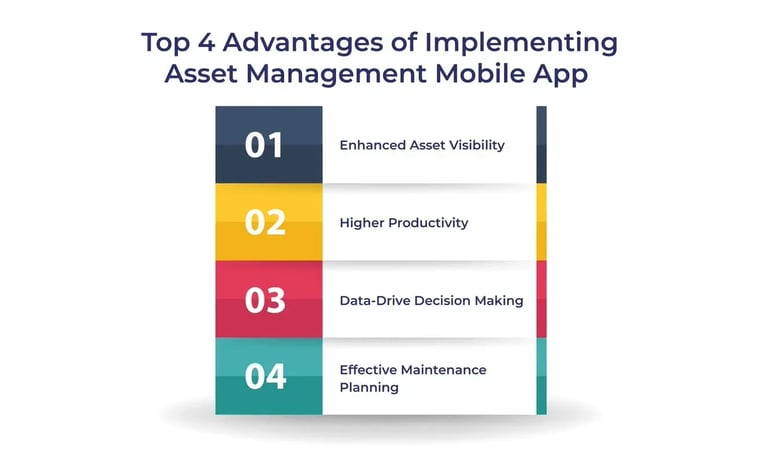 Top 4 Advantages of Implementing Asset Management Mobile App

01 Enhanced Asset Visibility

02 Higher Productivity

03 Data-Drive Decision Making

04 Effective Maintenance Planning